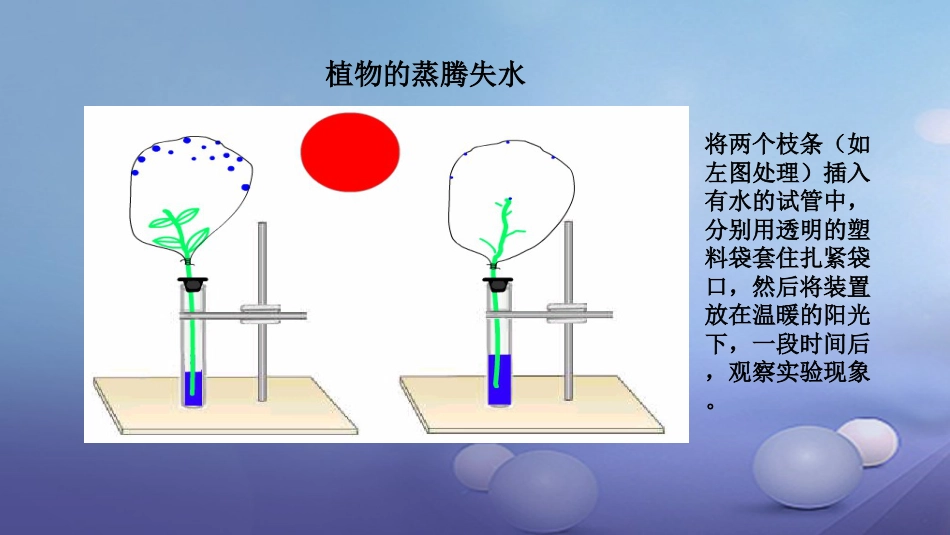 植物的蒸腾失水

将两个枝条（如左图处理）插入有水的试管中，分别用透明的塑料袋套住扎紧袋口，然后将装置放在温暖的阳光下，一段时间后，观察实验现象。